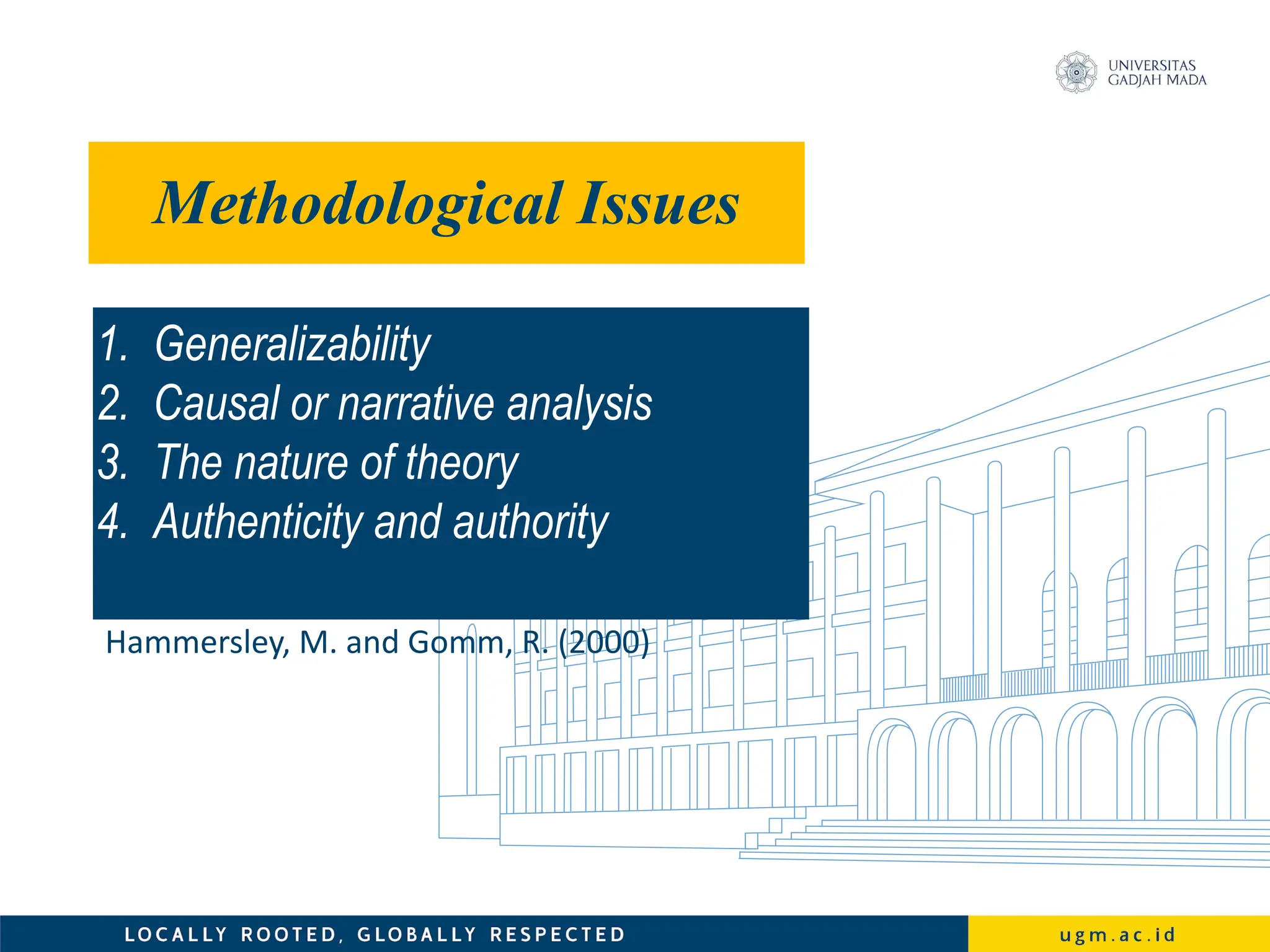 UNIVERSITAS
GADJAH MADA

Methodological Issues

1. Generalizability
2. Causal or narrative analysis
3. The nature of theory
4. Authenticity and authority

Hammersley, M. and Gomm, R. (2000)

LOCALLY ROOTED, GLOBALLY RESPECTED

ugm.ac.id